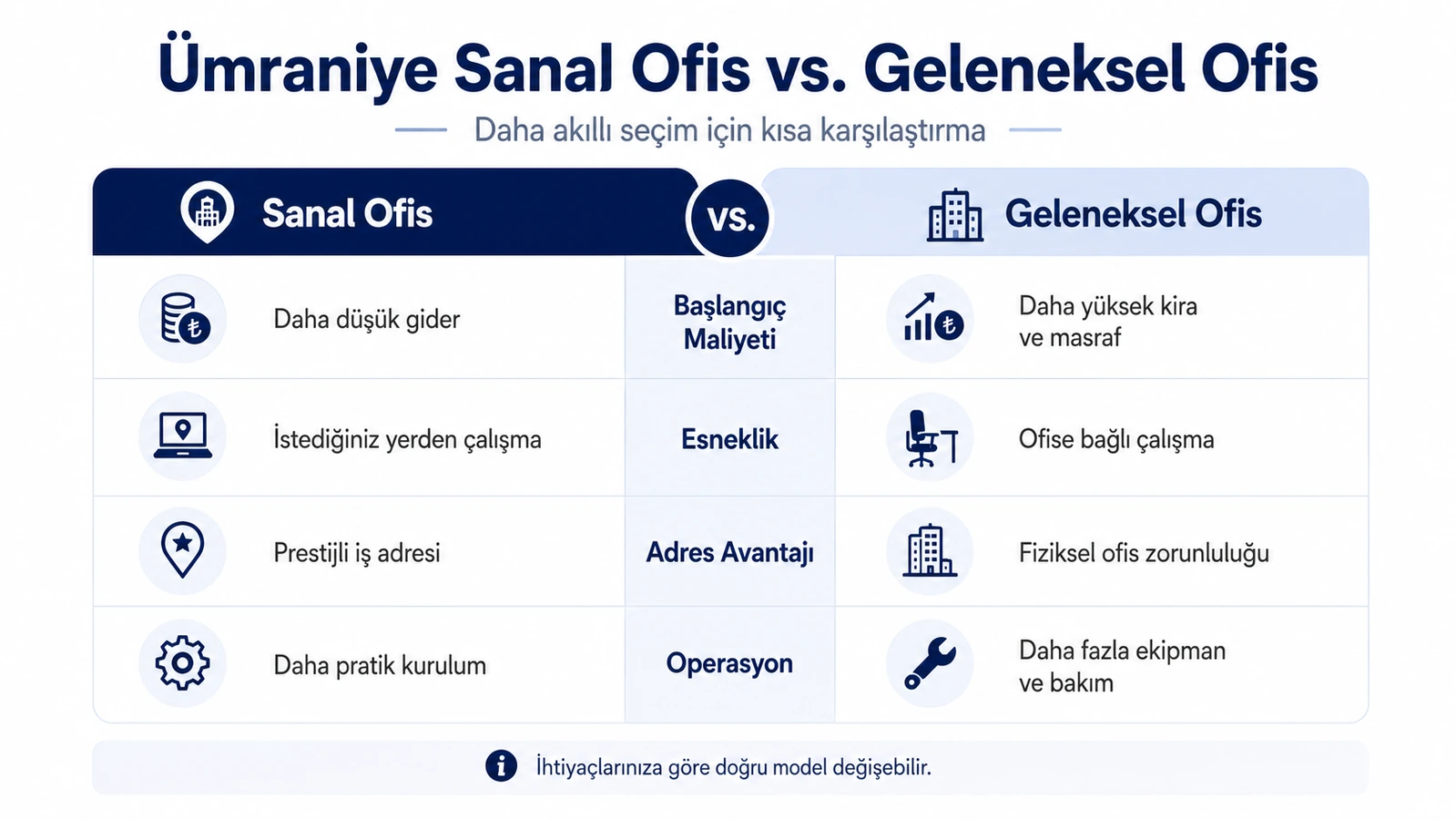 Ümraniye Sanal Ofis vs. Geleneksel Ofis

Daha akıllı seçim için kısa karşılaştırma

| Sanal Ofis | vs. | Geleneksel Ofis |
|---|---|---|
| Daha düşük gider | Başlangıç Maliyeti | Daha yüksek kira ve masraf |
| İstediğiniz yerden çalışma | Esneklik | Ofise bağlı çalışma |
| Prestijli iş adresi | Adres Avantajı | Fiziksel ofis zorunluluğu |
| Daha pratik kurulum | Operasyon | Daha fazla ekipman ve bakım |

İhtiyaçlarınıza göre doğru model değişebilir.